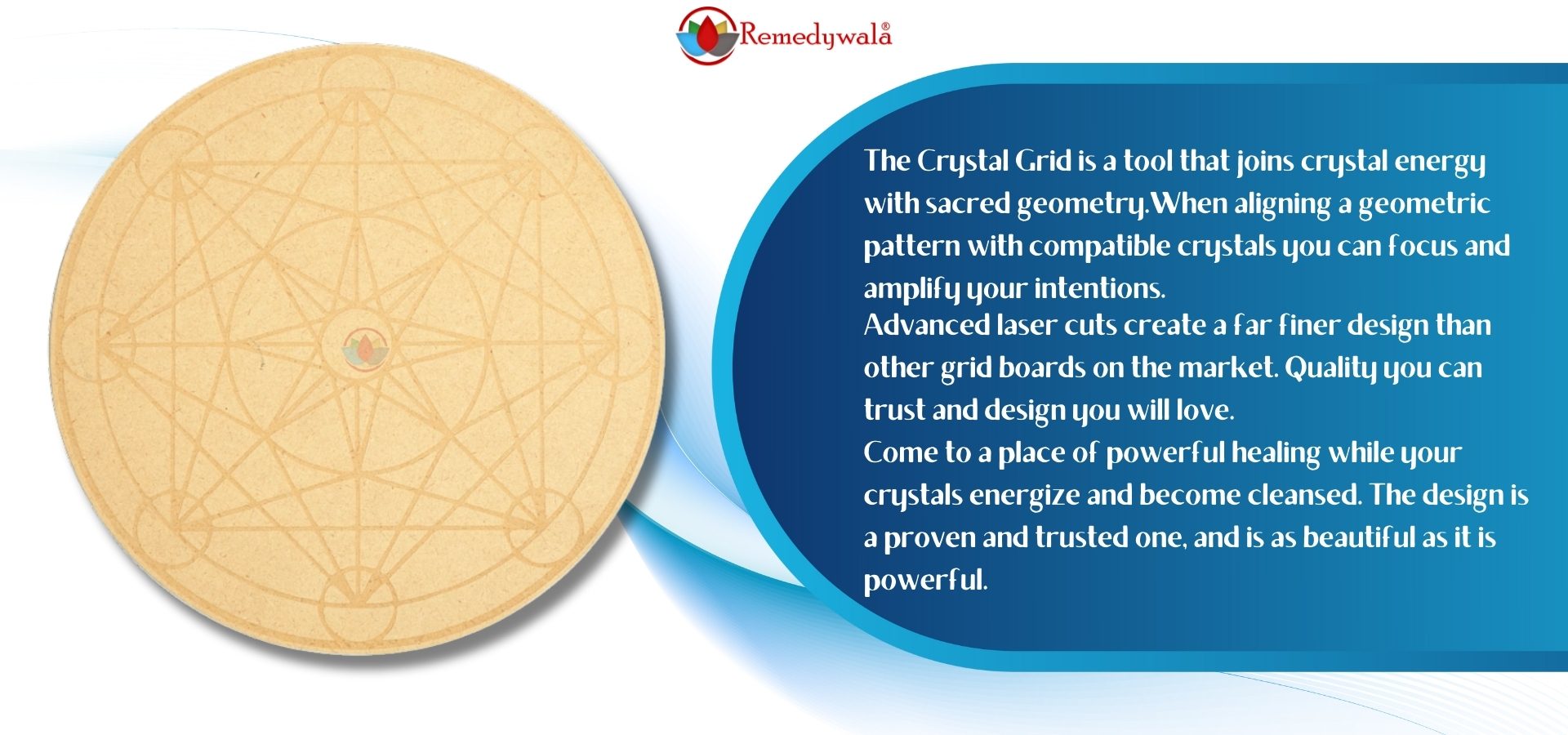 Remedywala®

The Crystal Grid is a tool that joins crystal energy with sacred geometry.When aligning a geometric pattern with compatible crystals you can focus and amplify your intentions.
Advanced laser cuts create a far finer design than other grid boards on the market. Quality you can trust and design you will love.
Come to a place of powerful healing while your crystals energize and become cleansed. The design is a proven and trusted one, and is as beautiful as it is powerful.